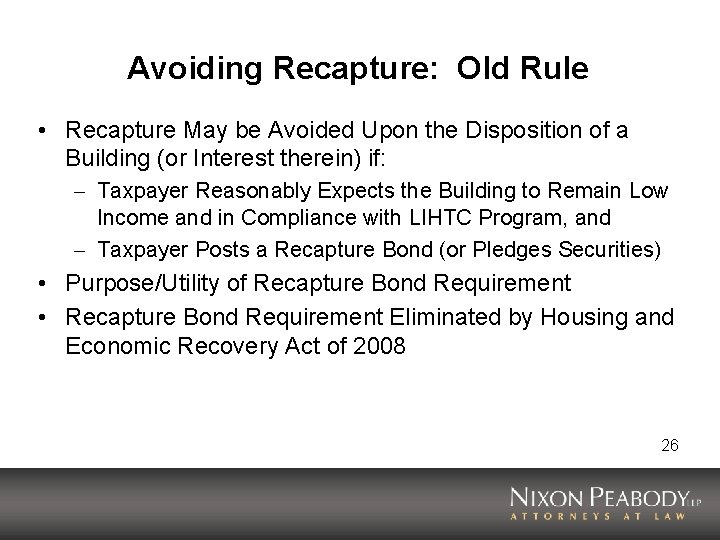 Avoiding Recapture: Old Rule

• Recapture May be Avoided Upon the Disposition of a Building (or Interest therein) if:

– Taxpayer Reasonably Expects the Building to Remain Low Income and in Compliance with LIHTC Program, and

– Taxpayer Posts a Recapture Bond (or Pledges Securities)

• Purpose/Utility of Recapture Bond Requirement

• Recapture Bond Requirement Eliminated by Housing and Economic Recovery Act of 2008

26

NIXON PEABODY LLP
ATTORNEYS AT LAW